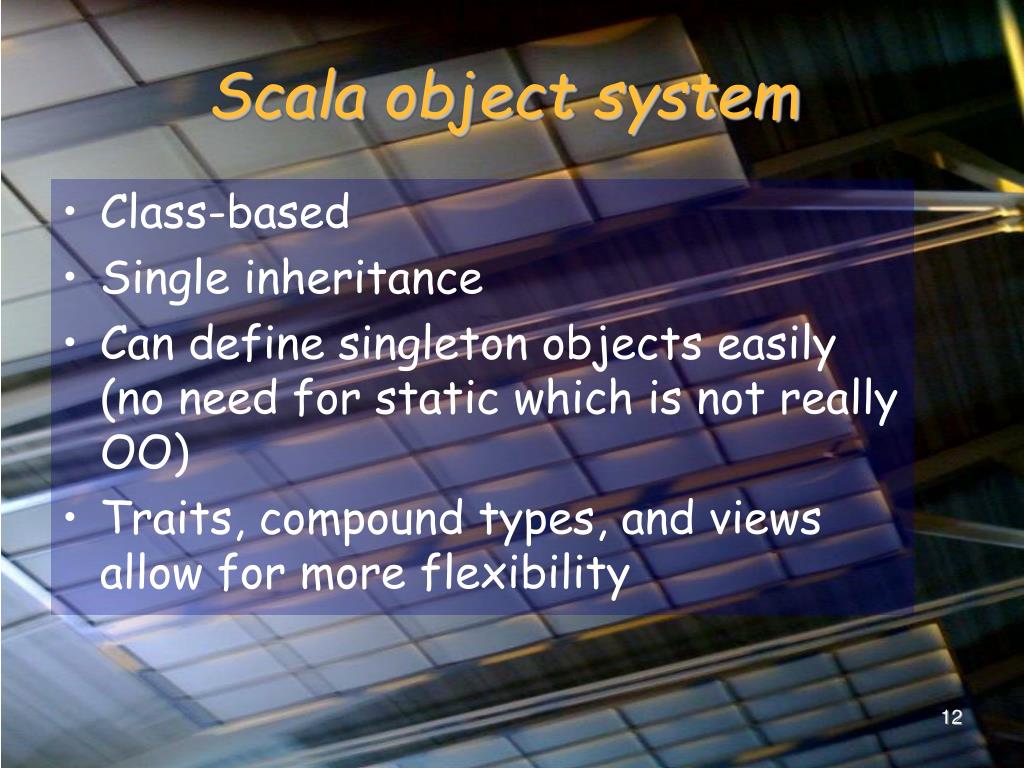 Scala object system

• Class-based
• Single inheritance
• Can define singleton objects easily (no need for static which is not really OO)
• Traits, compound types, and views allow for more flexibility

12